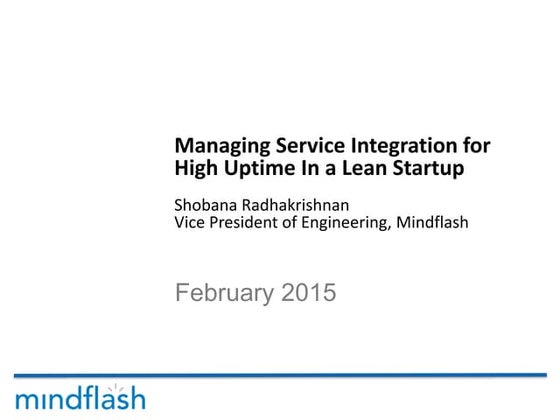 Managing Service Integration for High Uptime In a Lean Startup

Shobana Radhakrishnan
Vice President of Engineering, Mindflash

February 2015

mindflash